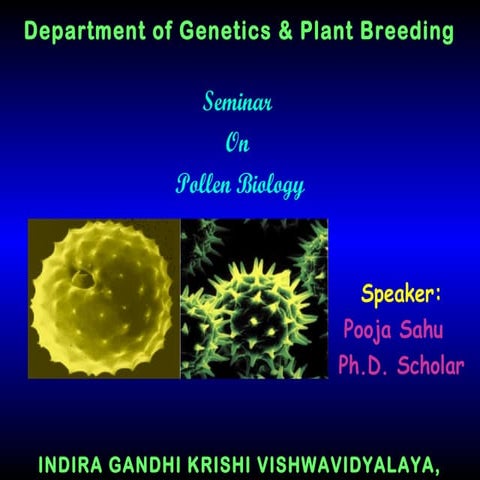 Department of Genetics & Plant Breeding

Seminar
On
Pollen Biology

Speaker:
Pooja Sahu
Ph.D. Scholar

INDIRA GANDHI KRISHI VISHWAVIDYALAYA,